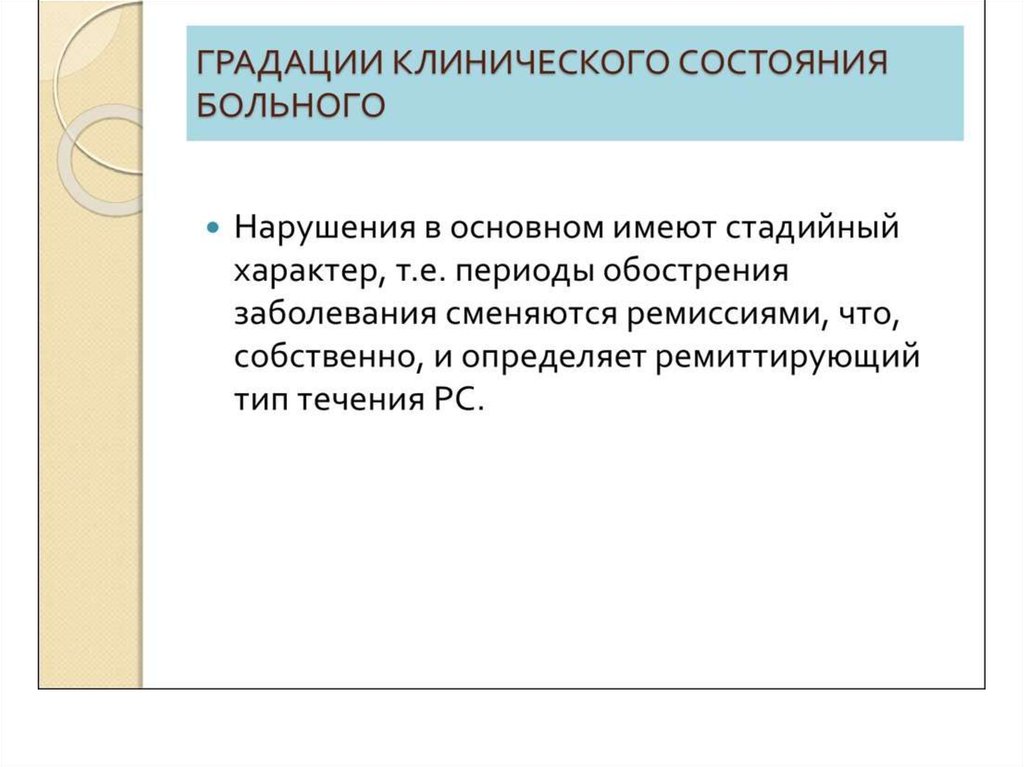 ГРАДАЦИИ КЛИНИЧЕСКОГО СОСТОЯНИЯ БОЛЬНОГО

Нарушения в основном имеют стадийный характер, т.е. периоды обострения заболевания сменяются ремиссиями, что, собственно, и определяет ремиттирующий тип течения РС.